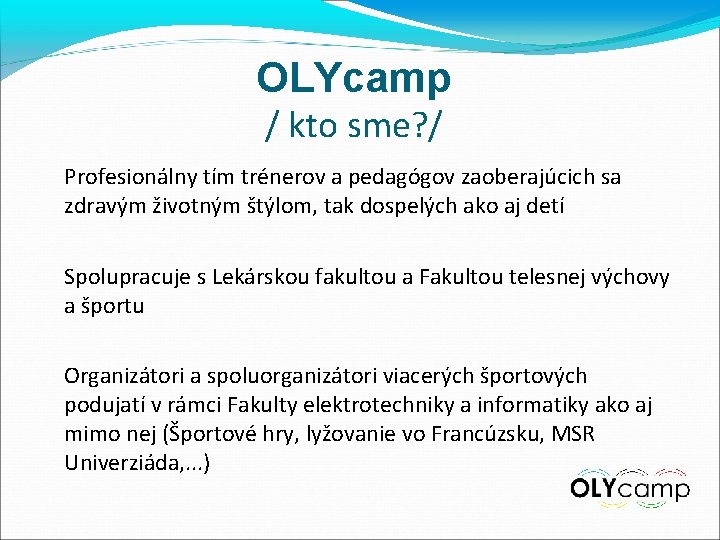 OLYcamp
/ kto sme?/

Profesionálny tím trénerov a pedagógov zaoberajúcich sa zdravým životným štýlom, tak dospelých ako aj detí

Spolupracuje s Lekárskou fakultou a Fakultou telesnej výchovy a športu

Organizátori a spoluorganizátori viacerých športových podujatí v rámci Fakulty elektrotechniky a informatiky ako aj mimo nej (Športové hry, lyžovanie vo Francúzsku, MSR Univerziáda,...)

OLYcamp